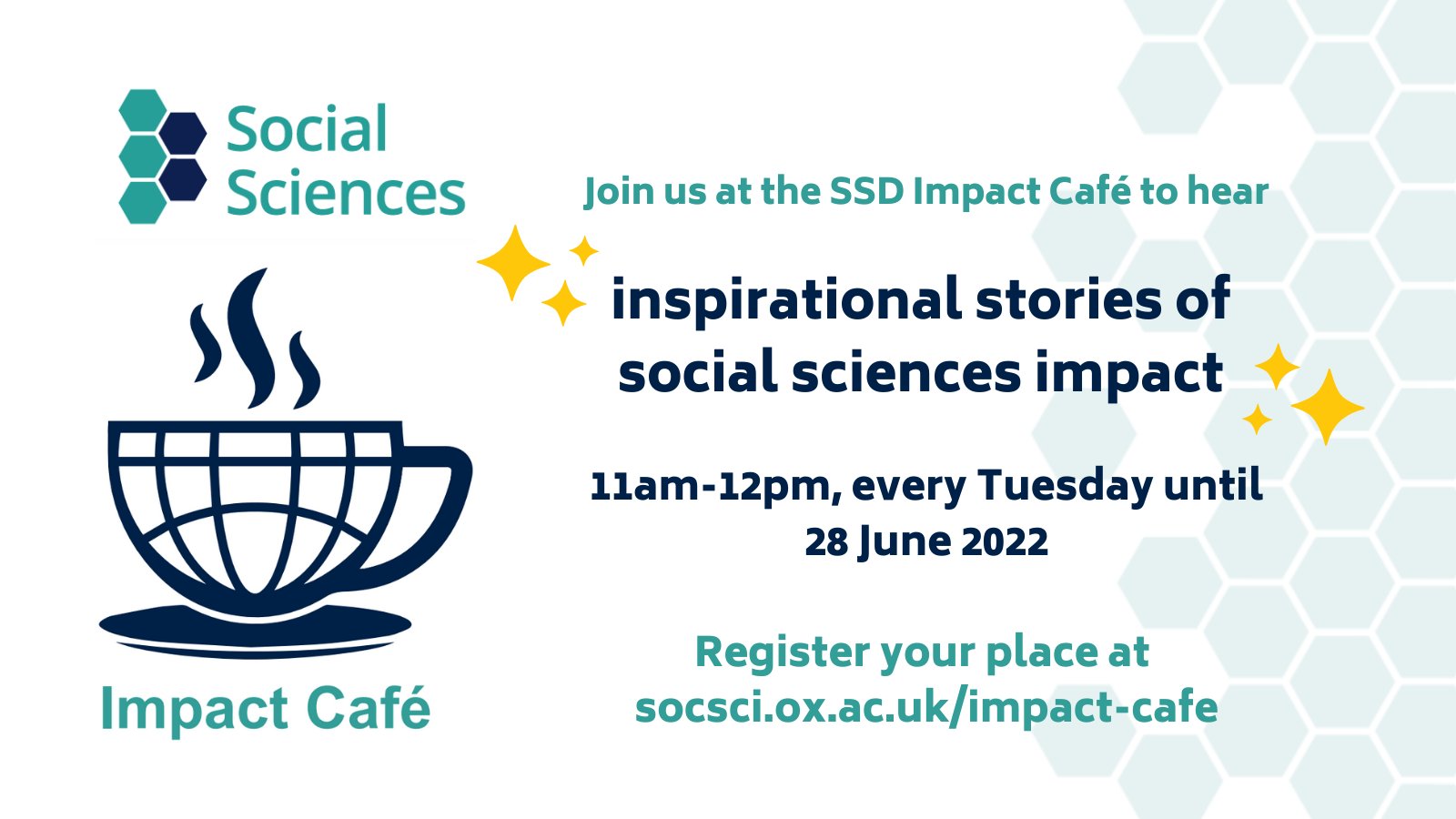 Social Sciences

Impact Café

Join us at the SSD Impact Café to hear

inspirational stories of social sciences impact

11am-12pm, every Tuesday until 28 June 2022

Register your place at socsci.ox.ac.uk/impact-cafe